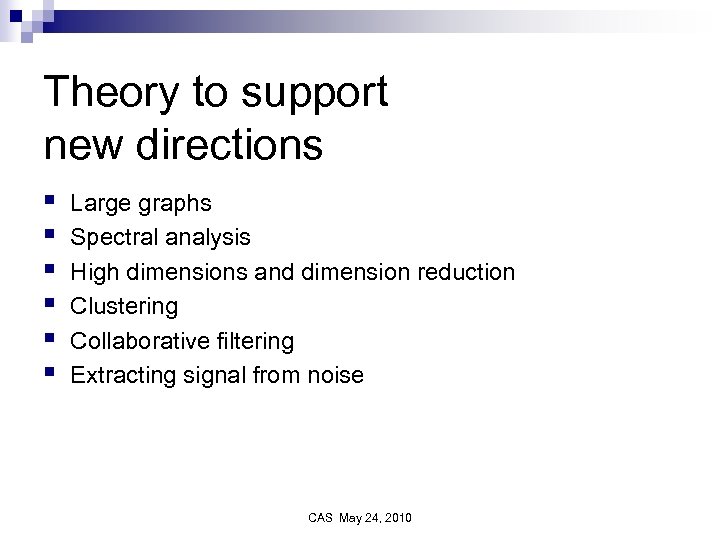 Theory to support new directions

- Large graphs
- Spectral analysis
- High dimensions and dimension reduction
- Clustering
- Collaborative filtering
- Extracting signal from noise

CAS May 24, 2010